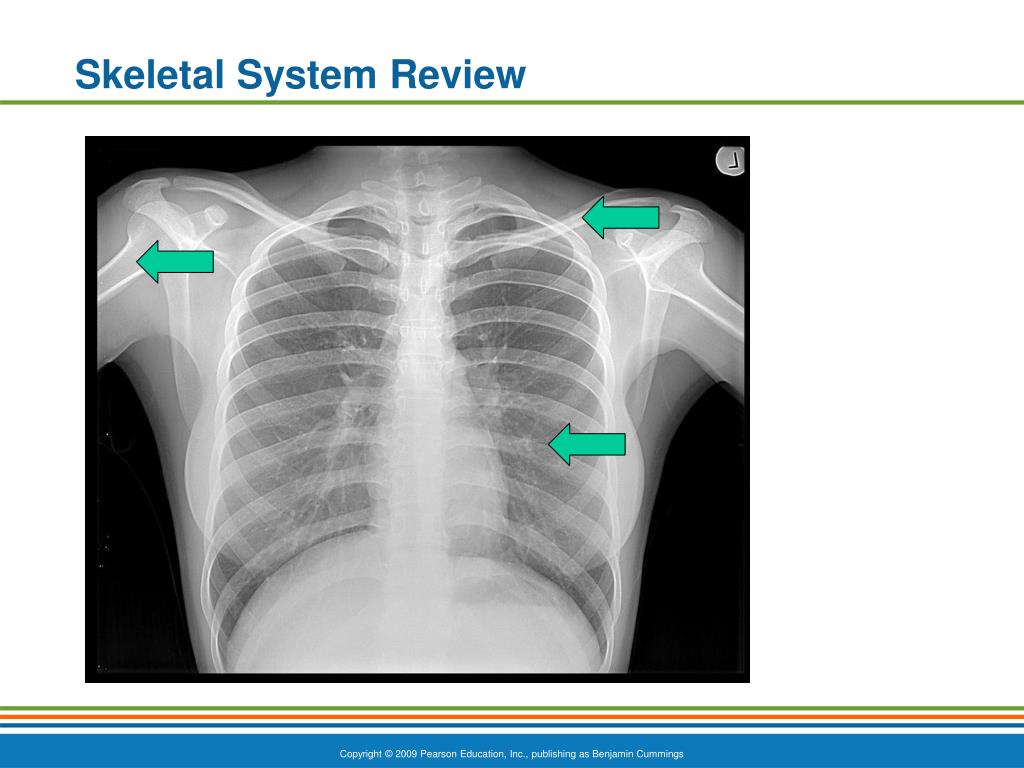 Skeletal System Review

L

Copyright © 2009 Pearson Education, Inc., publishing as Benjamin Cummings